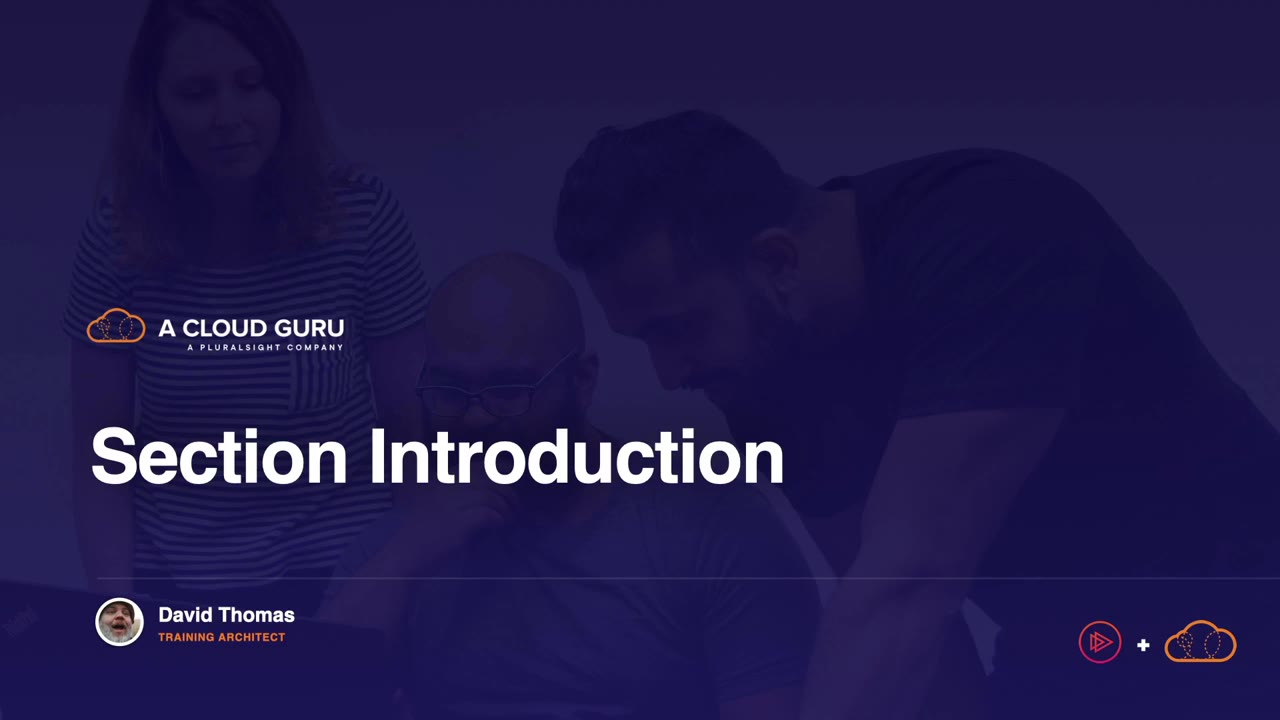 A CLOUD GURU
A PLURALSIGHT COMPANY

Section Introduction

David Thomas
TRAINING ARCHITECT

+